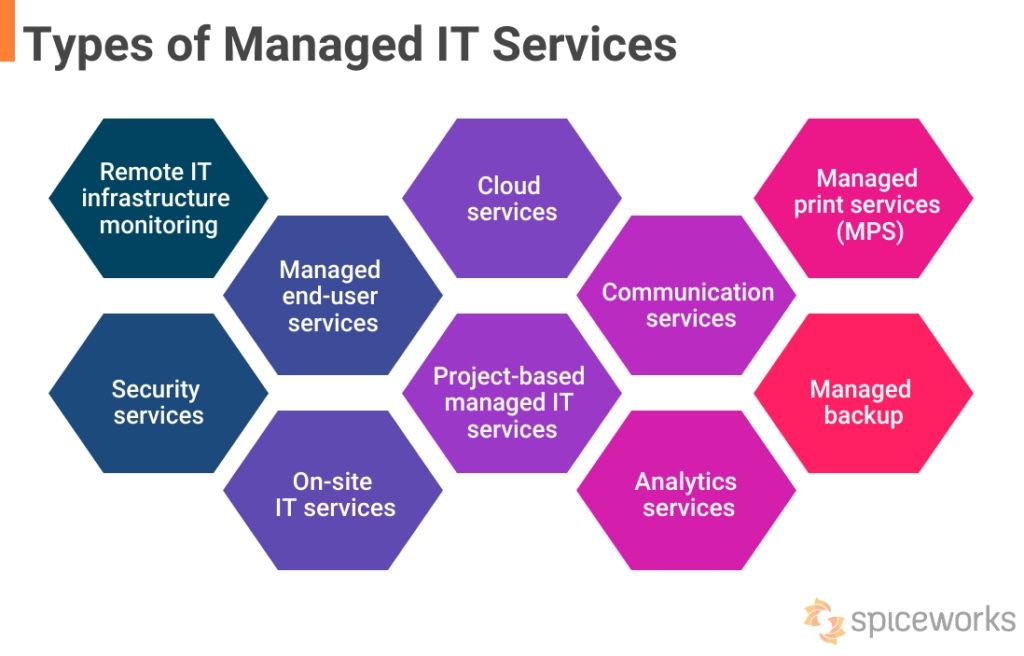 Types of Managed IT Services

Remote IT infrastructure monitoring

Managed end-user services

Security services

On-site IT services

Cloud services

Project-based managed IT services

Communication services

Analytics services

Managed print services (MPS)

Managed backup

spiceworks